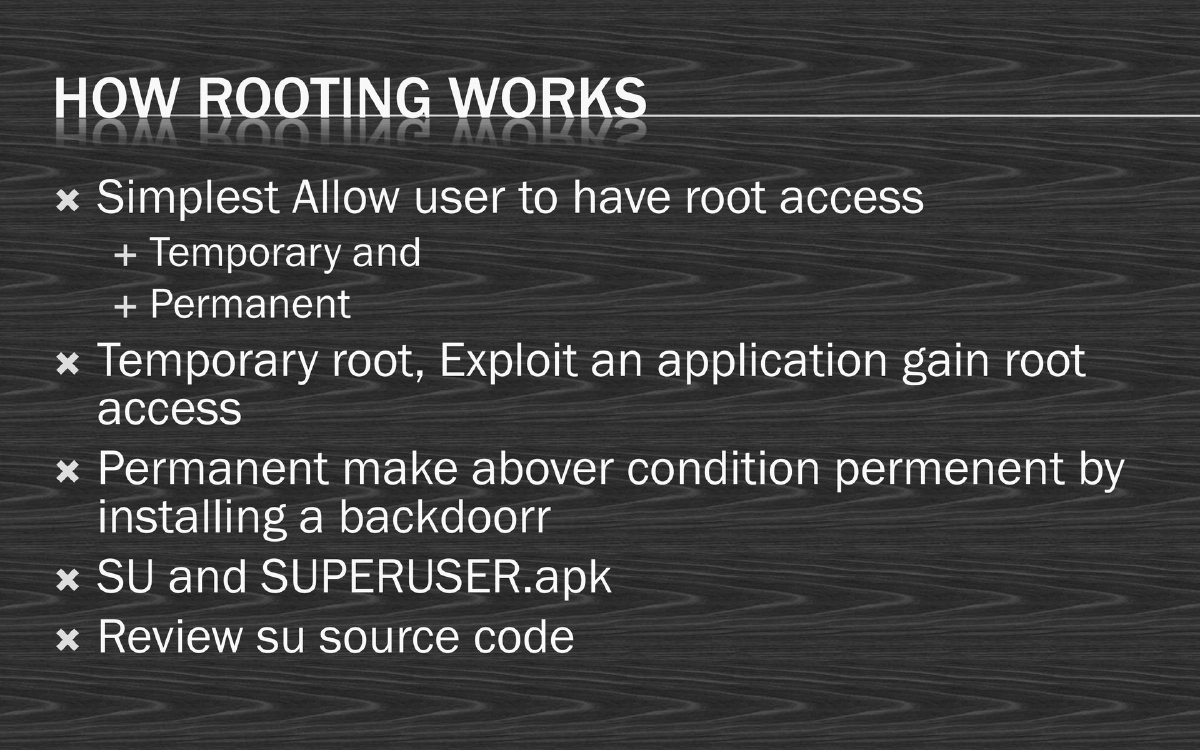 HOW ROOTING WORKS

× Simplest Allow user to have root access
+ Temporary and
+ Permanent
× Temporary root, Exploit an application gain root access
× Permanent make abover condition permenent by installing a backdoorr
× SU and SUPERUSER.apk
× Review su source code